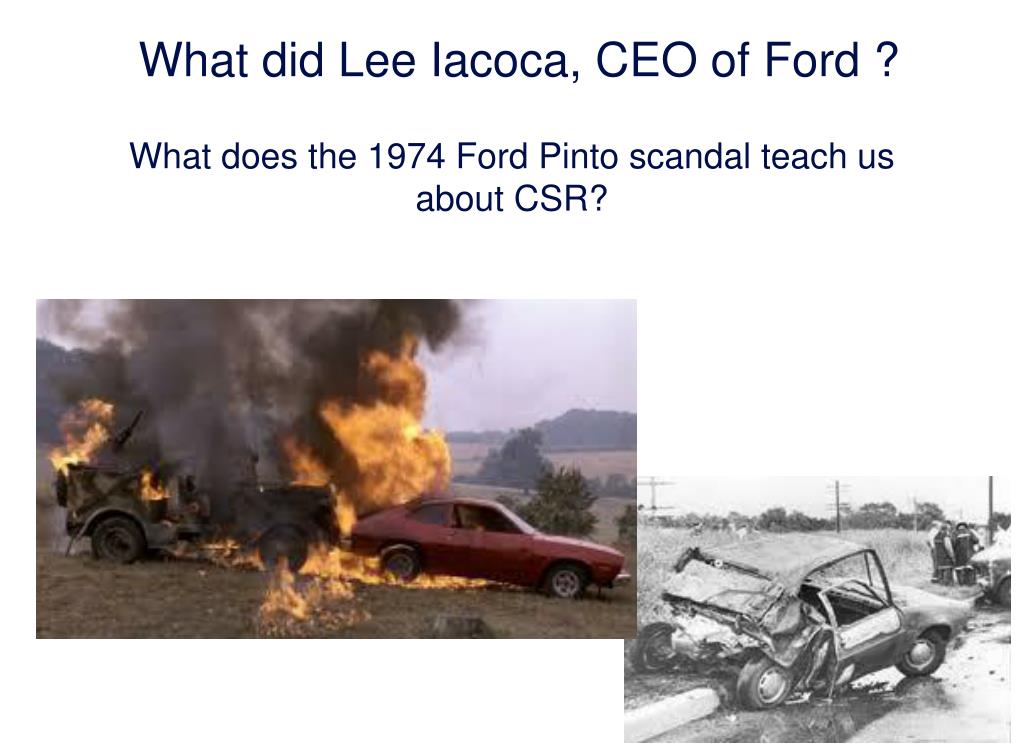 What did Lee Iacoca, CEO of Ford ?

What does the 1974 Ford Pinto scandal teach us about CSR?